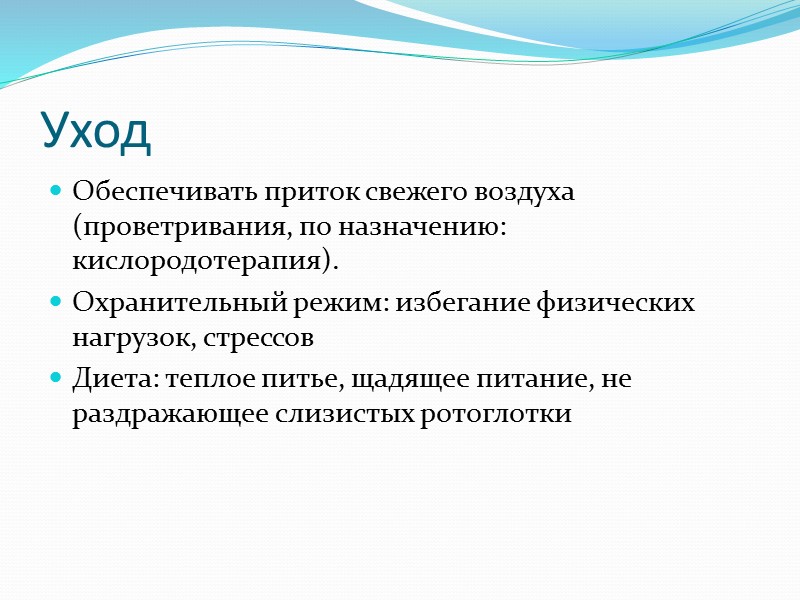 Уход

Обеспечивать приток свежего воздуха (проветривания, по назначению: кислородотерапия).

Охранительный режим: избегание физических нагрузок, стрессов

Диета: теплое питье, щадящее питание, не раздражающее слизистых ротоглотки